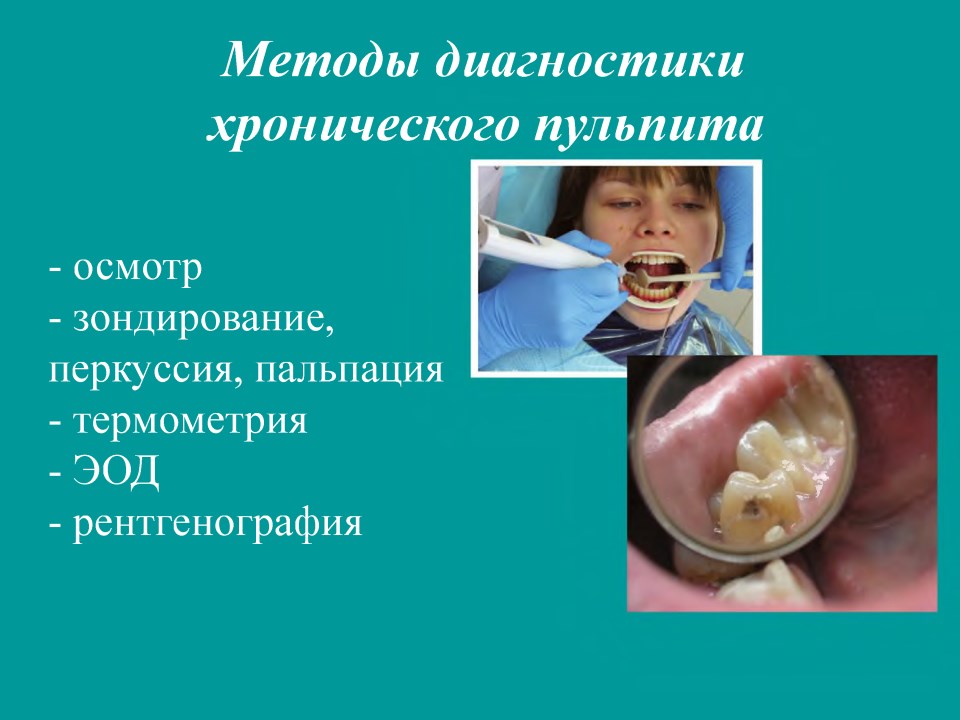 Методы диагностики хронического пульпита

- осмотр
- зондирование, перкуссия, пальпация
- термометрия
- ЭОД
- рентгенография